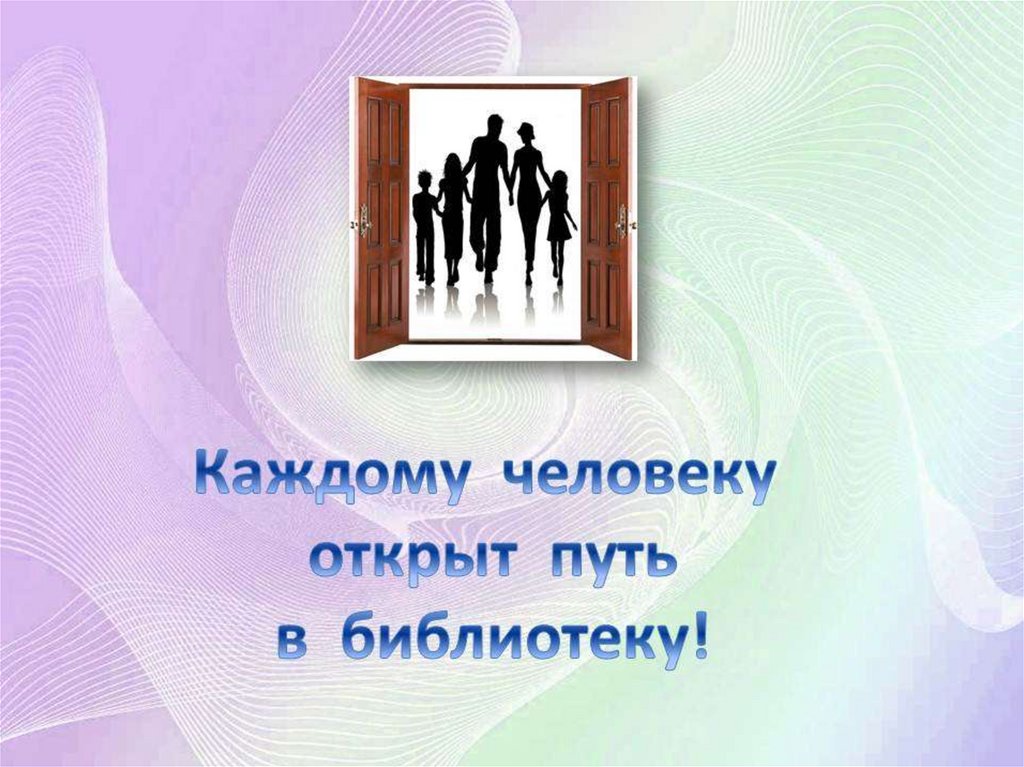 Каждому человеку открыт путь в библиотеку!